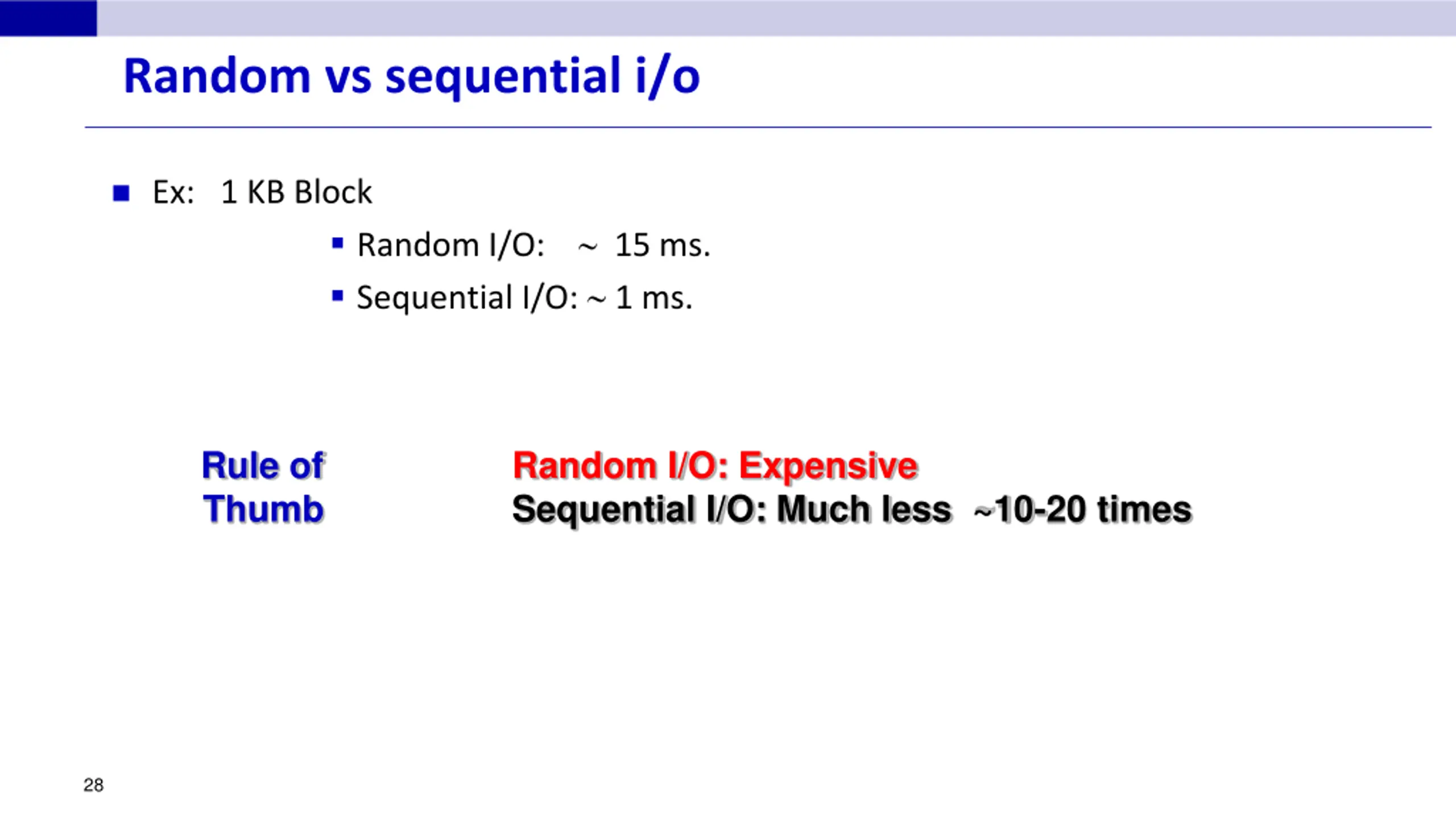 Random vs sequential i/o

Ex: 1 KB Block

Random I/O: ~ 15 ms.

Sequential I/O: ~ 1 ms.

Rule of Thumb

Random I/O: Expensive
Sequential I/O: Much less ~10-20 times

28